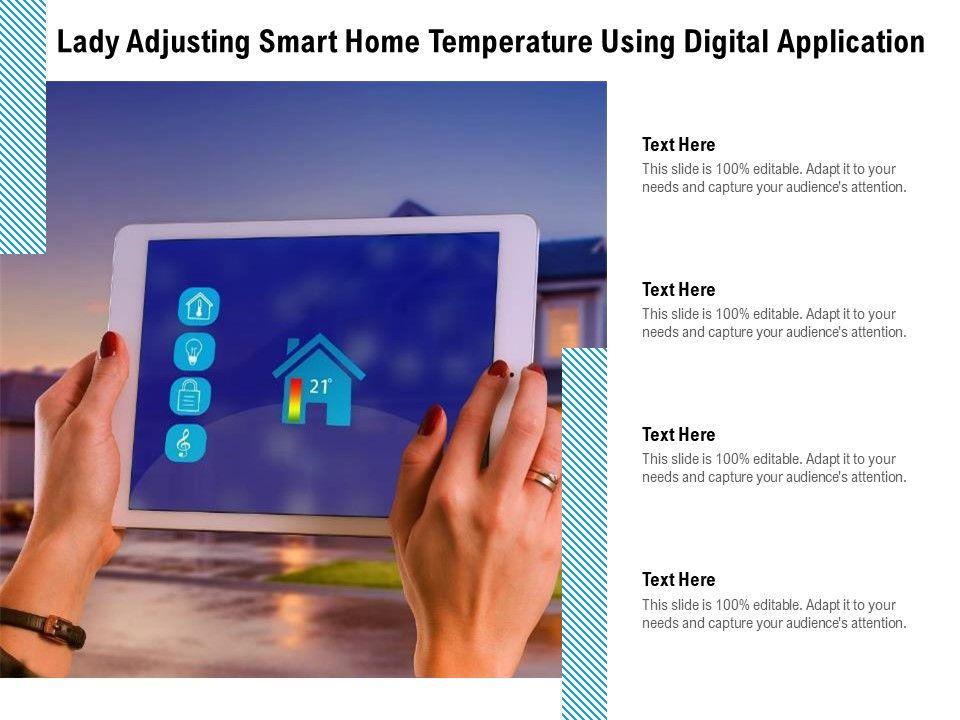 Lady Adjusting Smart Home Temperature Using Digital Application

21°

Text Here
This slide is 100% editable. Adapt it to your needs and capture your audience's attention.

Text Here
This slide is 100% editable. Adapt it to your needs and capture your audience's attention.

Text Here
This slide is 100% editable. Adapt it to your needs and capture your audience's attention.

Text Here
This slide is 100% editable. Adapt it to your needs and capture your audience's attention.